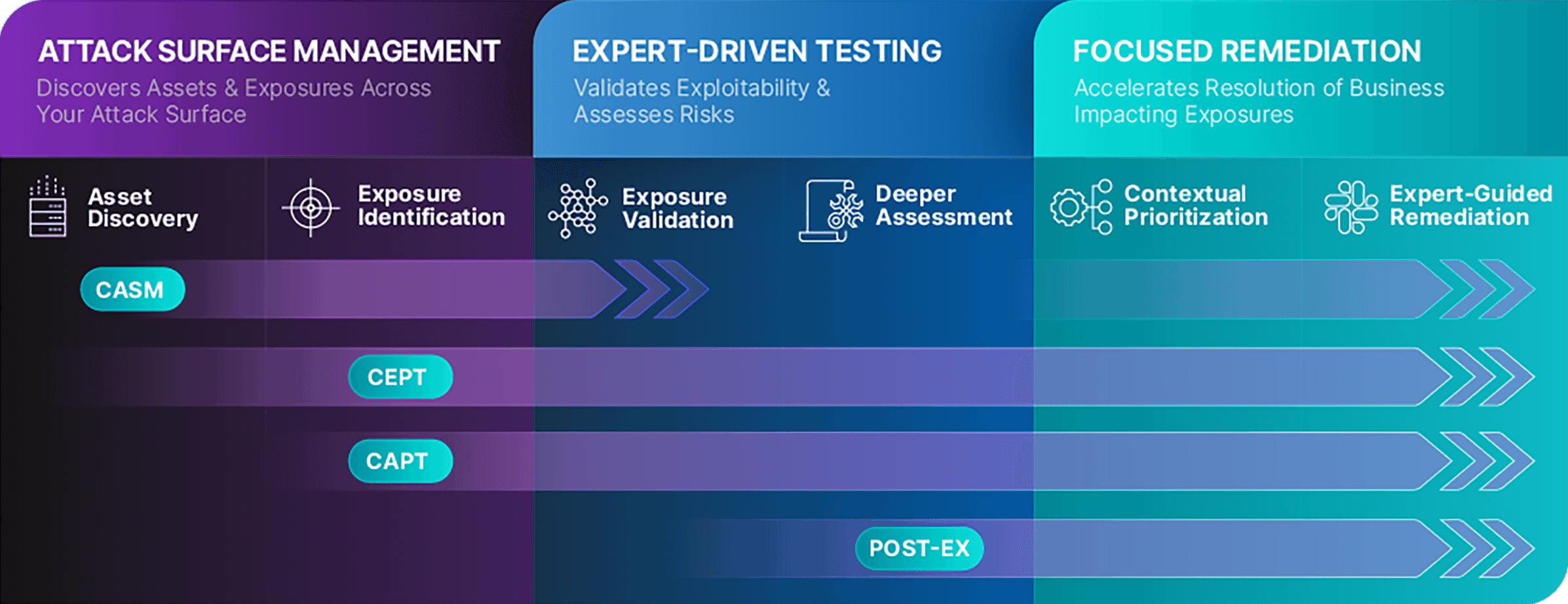 ATTACK SURFACE MANAGEMENT
Discovers Assets & Exposures Across Your Attack Surface

EXPERT-DRIVEN TESTING
Validates Exploitability & Assesses Risks

FOCUSED REMEDIATION
Accelerates Resolution of Business Impacting Exposures

Asset Discovery

Exposure Identification

Exposure Validation

Deeper Assessment

Contextual Prioritization

Expert-Guided Remediation

CASM

CEPT

CAPT

POST-EX